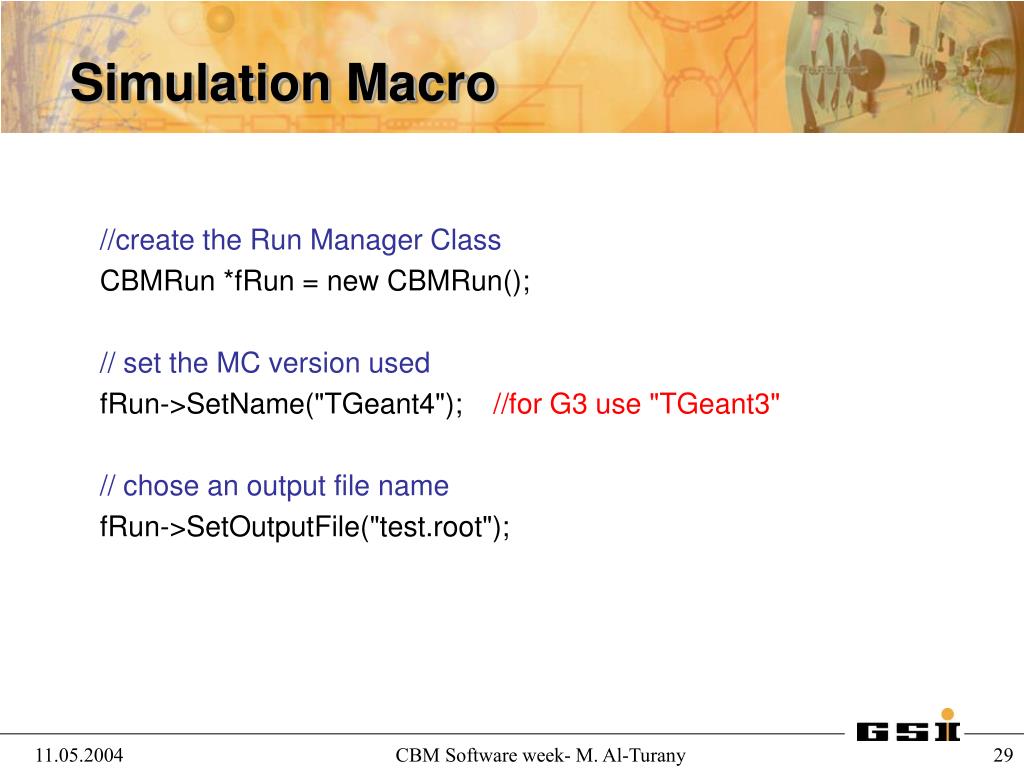 Simulation Macro

//create the Run Manager Class
CBMRun *fRun = new CBMRun();

// set the MC version used
fRun->SetName("TGeant4"); //for G3 use "TGeant3"

// chose an output file name
fRun->SetOutputFile("test.root");

GSI

11.05.2004 CBM Software week- M. Al-Turany 29